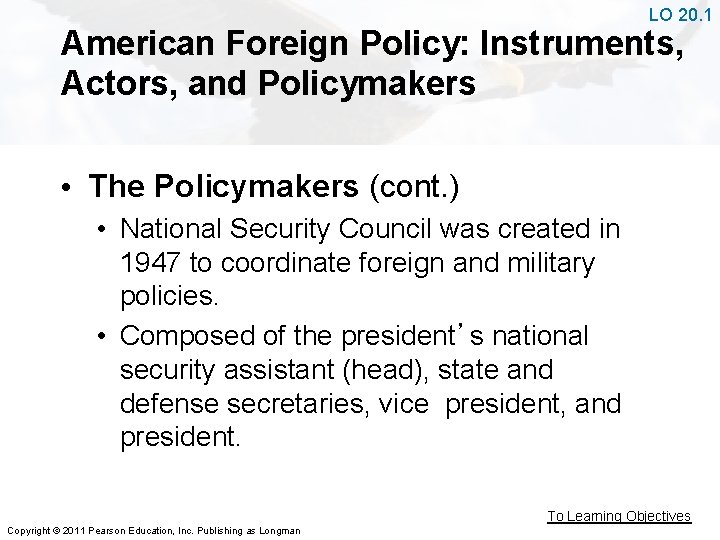 LO 20.1

American Foreign Policy: Instruments, Actors, and Policymakers

• The Policymakers (cont.)
• National Security Council was created in 1947 to coordinate foreign and military policies.
• Composed of the president's national security assistant (head), state and defense secretaries, vice president, and president.

To Learning Objectives

Copyright © 2011 Pearson Education, Inc. Publishing as Longman